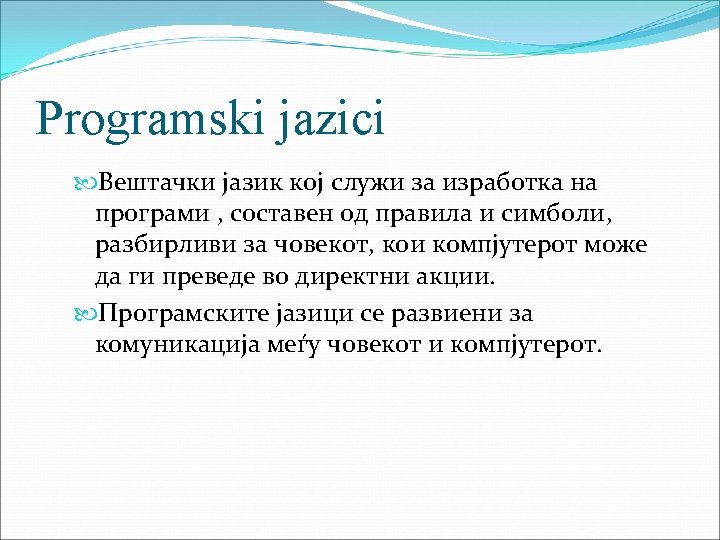 Programski jazici

Вештачки јазик кој служи за изработка на програми , составен од правила и симболи, разбирливи за човекот, кои компјутерот може да ги преведе во директни акции.

Програмските јазици се развиени за комуникација меѓу човекот и компјутерот.